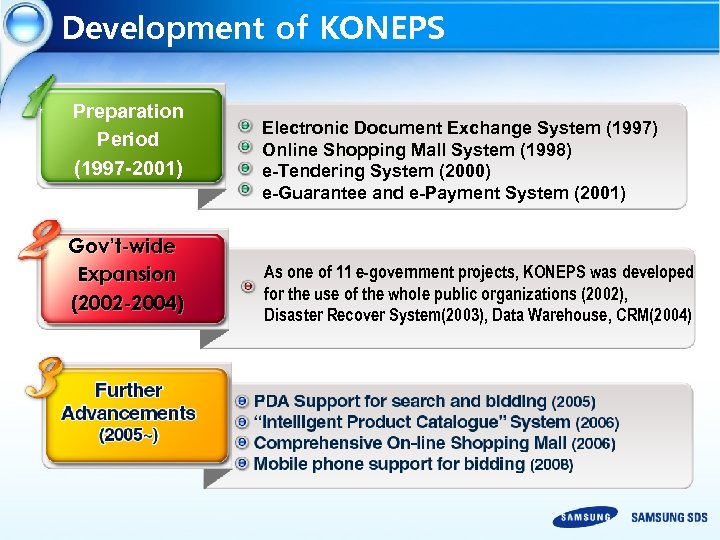 Development of KONEPS

1

Preparation Period (1997-2001)

Electronic Document Exchange System (1997)
Online Shopping Mall System (1998)
e-Tendering System (2000)
e-Guarantee and e-Payment System (2001)

2

Gov't-wide Expansion (2002-2004)

As one of 11 e-government projects, KONEPS was developed for the use of the whole public organizations (2002), Disaster Recover System(2003), Data Warehouse, CRM(2004)

3

Further Advancements (2005~)

PDA Support for search and bidding (2005)
"Intelligent Product Catalogue" System (2006)
Comprehensive On-line Shopping Mall (2006)
Mobile phone support for bidding (2008)

SAMSUNG SAMSUNG SDS